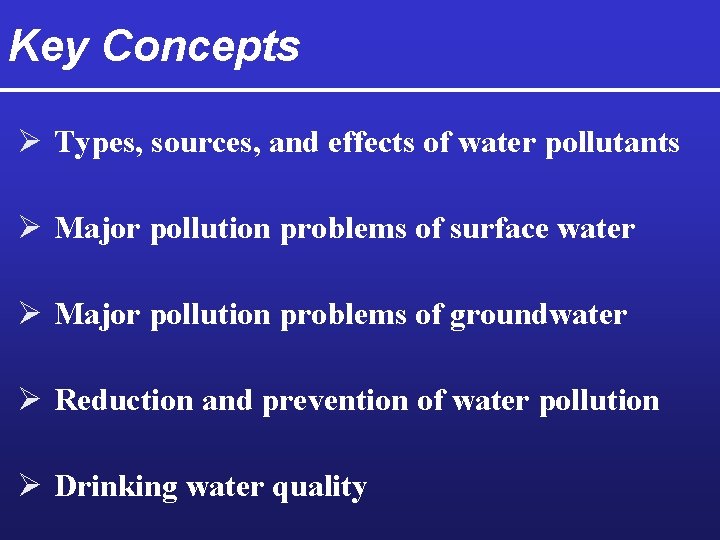 Key Concepts

➢ Types, sources, and effects of water pollutants

➢ Major pollution problems of surface water

➢ Major pollution problems of groundwater

➢ Reduction and prevention of water pollution

➢ Drinking water quality